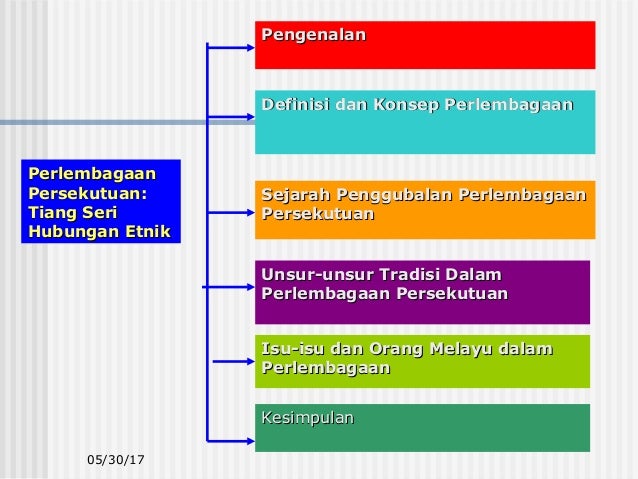 Perlembagaan Persekutuan: Tiang Seri Hubungan Etnik

Pengenalan

Definisi dan Konsep Perlembagaan

Sejarah Penggubalan Perlembagaan Persekutuan

Unsur-unsur Tradisi Dalam Perlembagaan Persekutuan

Isu-isu dan Orang Melayu dalam Perlembagaan

Kesimpulan

05/30/17